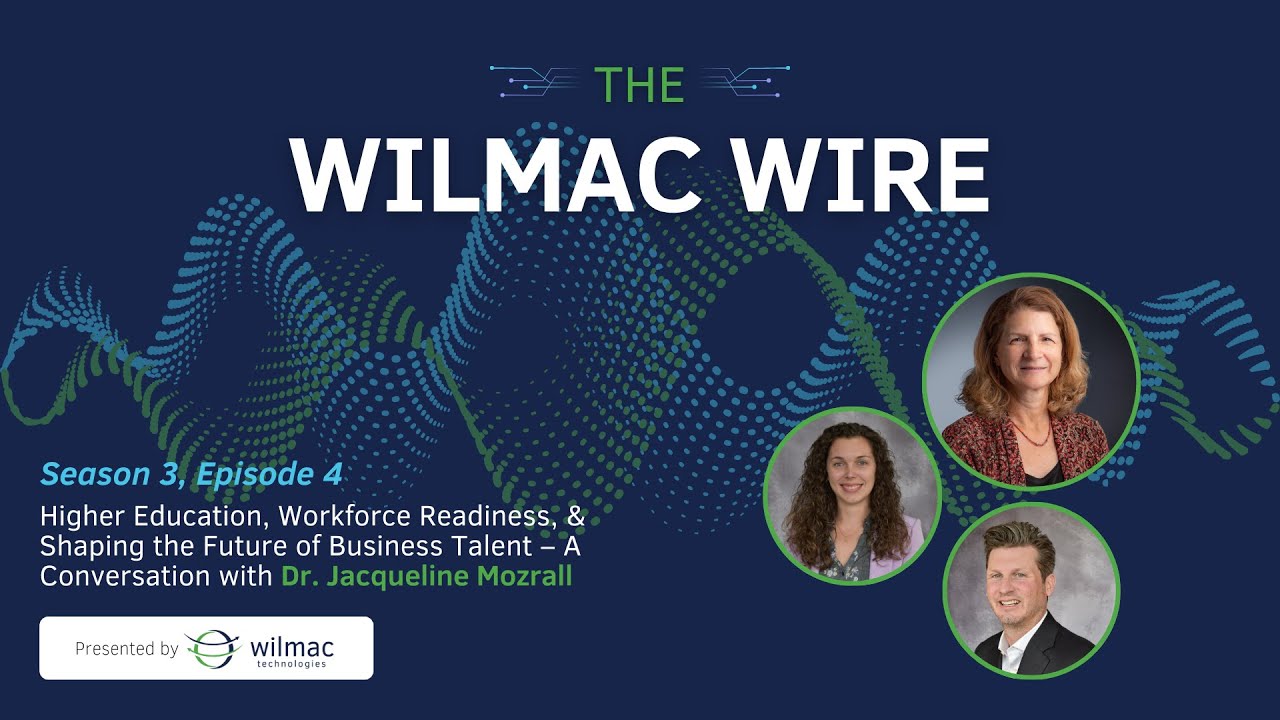 THE
WILMAC WIRE

Season 3, Episode 4
Higher Education, Workforce Readiness, & Shaping the Future of Business Talent – A Conversation with Dr. Jacqueline Mozrall

Presented by wilmac technologies